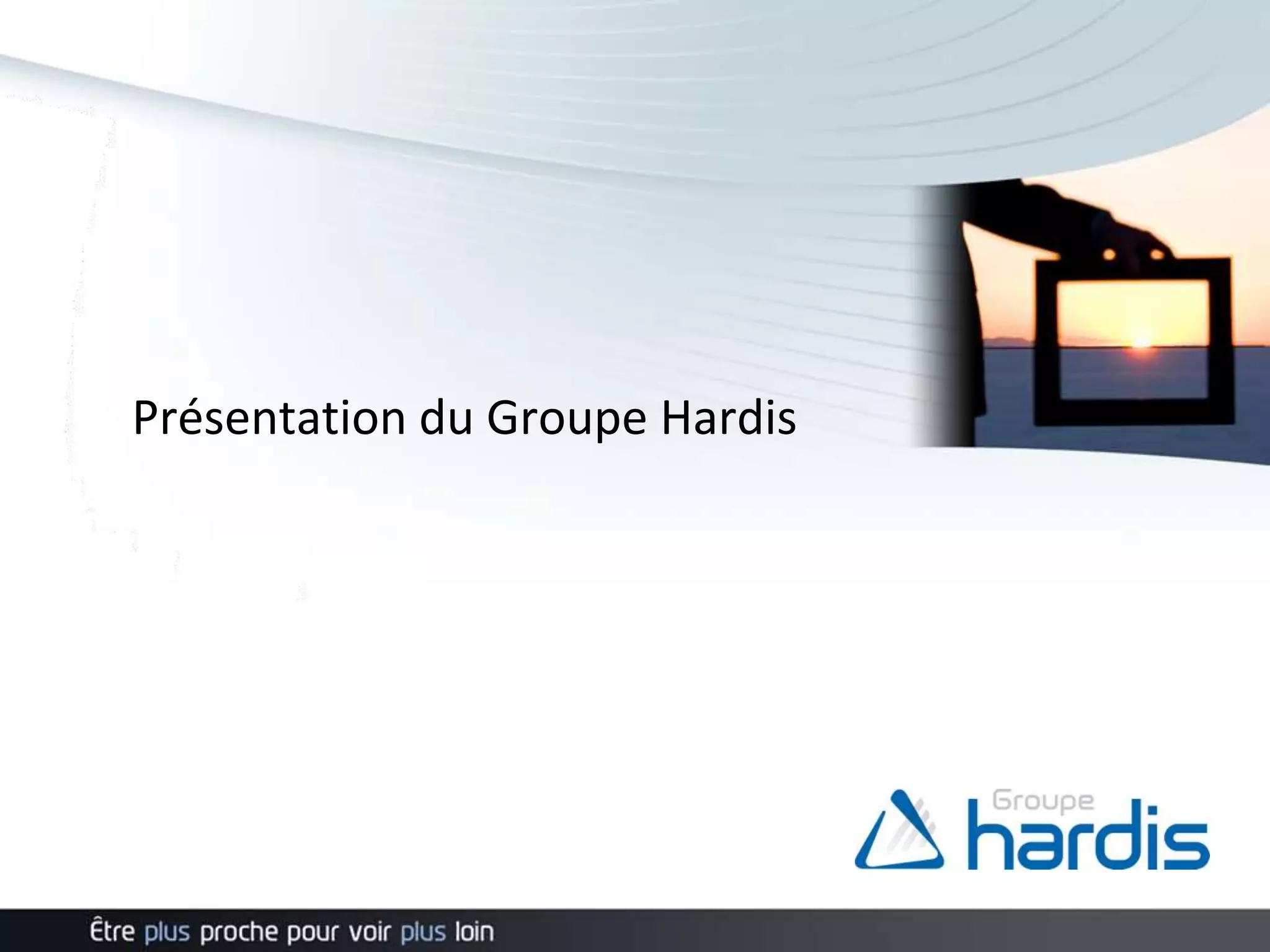 Présentation du Groupe Hardis

Groupe hardis

Être plus proche pour voir plus loin